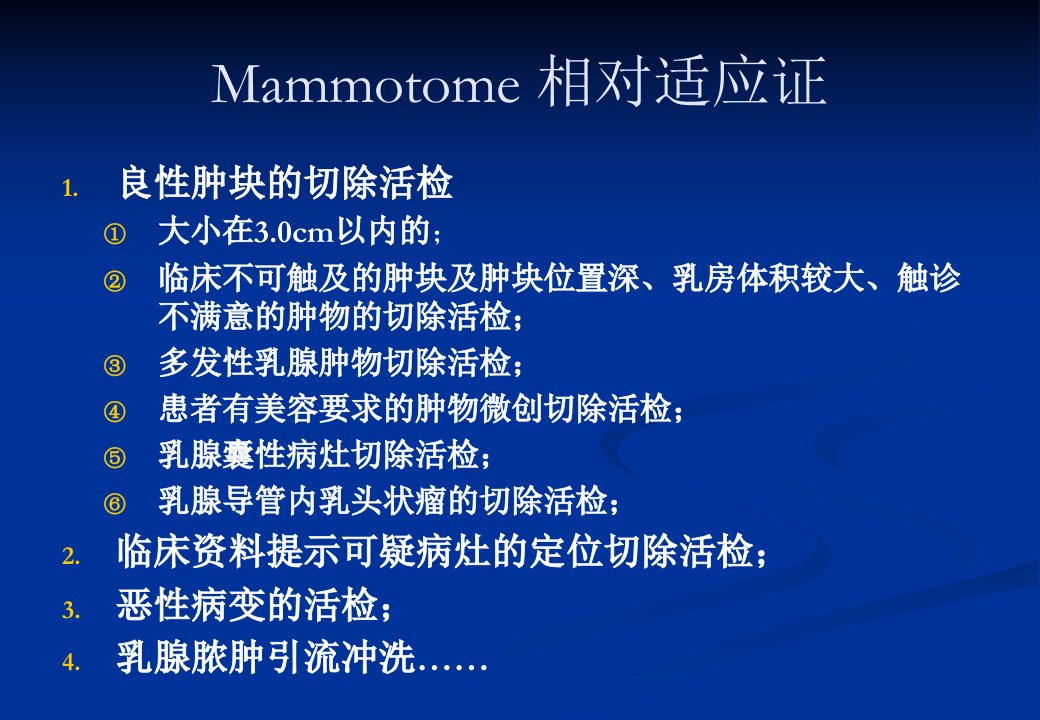 Mammotome 相对适应证

1. 良性肿块的切除活检

① 大小在3.0cm以内的；

② 临床不可触及的肿块及肿块位置深、乳房体积较大、触诊不满意的肿物的切除活检；

③ 多发性乳腺肿物切除活检；

④ 患者有美容要求的肿物微创切除活检；

⑤ 乳腺囊性病灶切除活检；

⑥ 乳腺导管内乳头状瘤的切除活检；

2. 临床资料提示可疑病灶的定位切除活检；

3. 恶性病变的活检；

4. 乳腺脓肿引流冲洗……